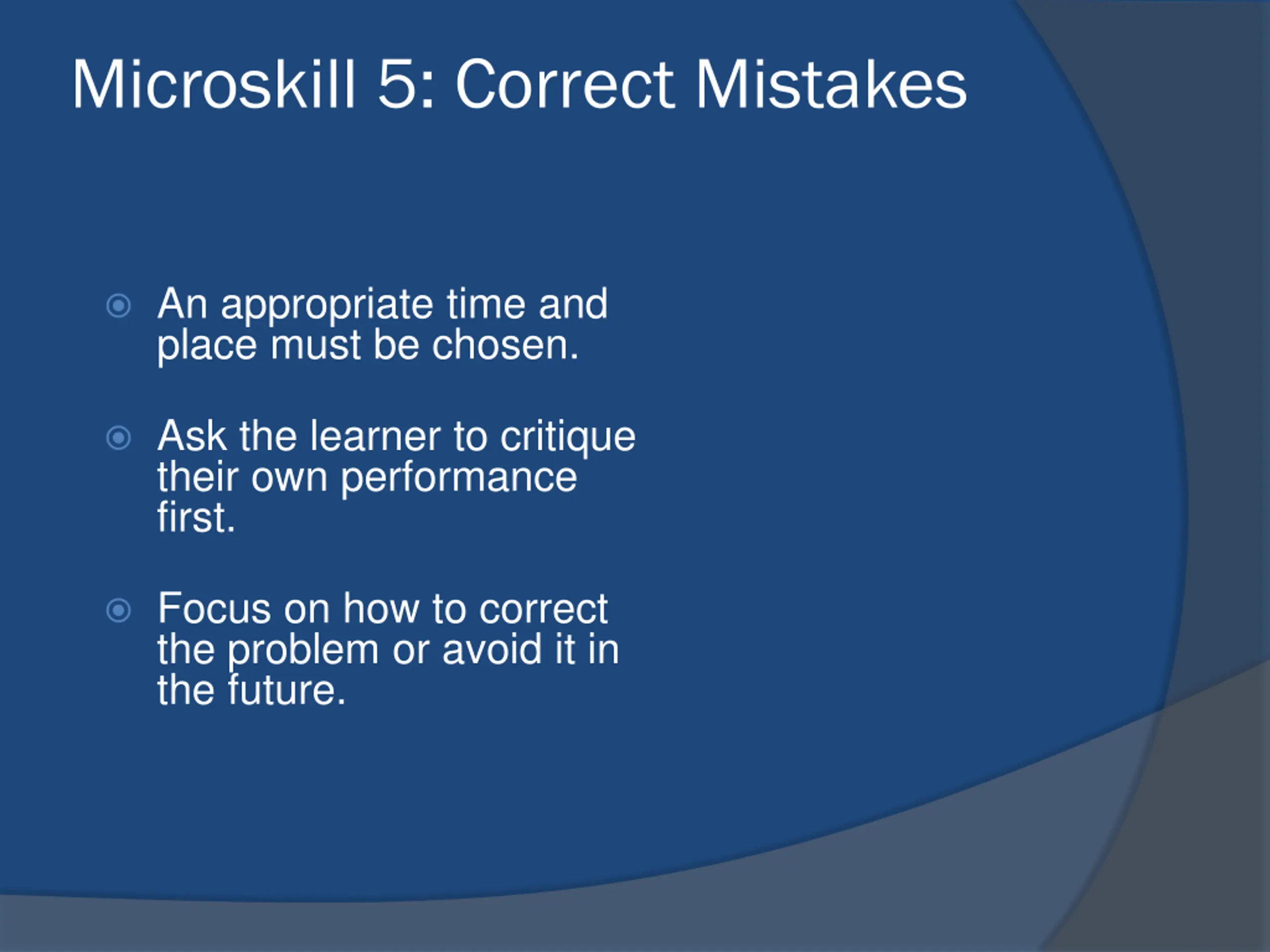 Microskill 5: Correct Mistakes

An appropriate time and place must be chosen.

Ask the learner to critique their own performance first.

Focus on how to correct the problem or avoid it in the future.